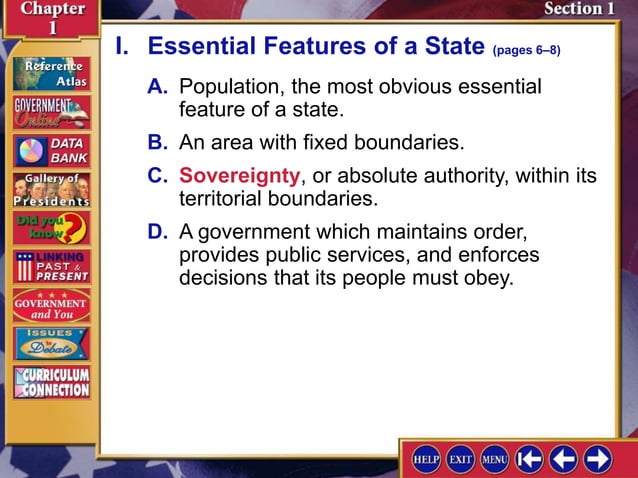 Chapter 1

Section 1

Reference Atlas

GOVERNMENT Online

DATA BANK

Gallery of Presidents

Did you know?

LINKING PAST & PRESENT

GOVERNMENT and You

ISSUES to Debate

CURRICULUM CONNECTION

I. Essential Features of a State (pages 6–8)

A. Population, the most obvious essential feature of a state.

B. An area with fixed boundaries.

C. Sovereignty, or absolute authority, within its territorial boundaries.

D. A government which maintains order, provides public services, and enforces decisions that its people must obey.

HELP EXIT MENU